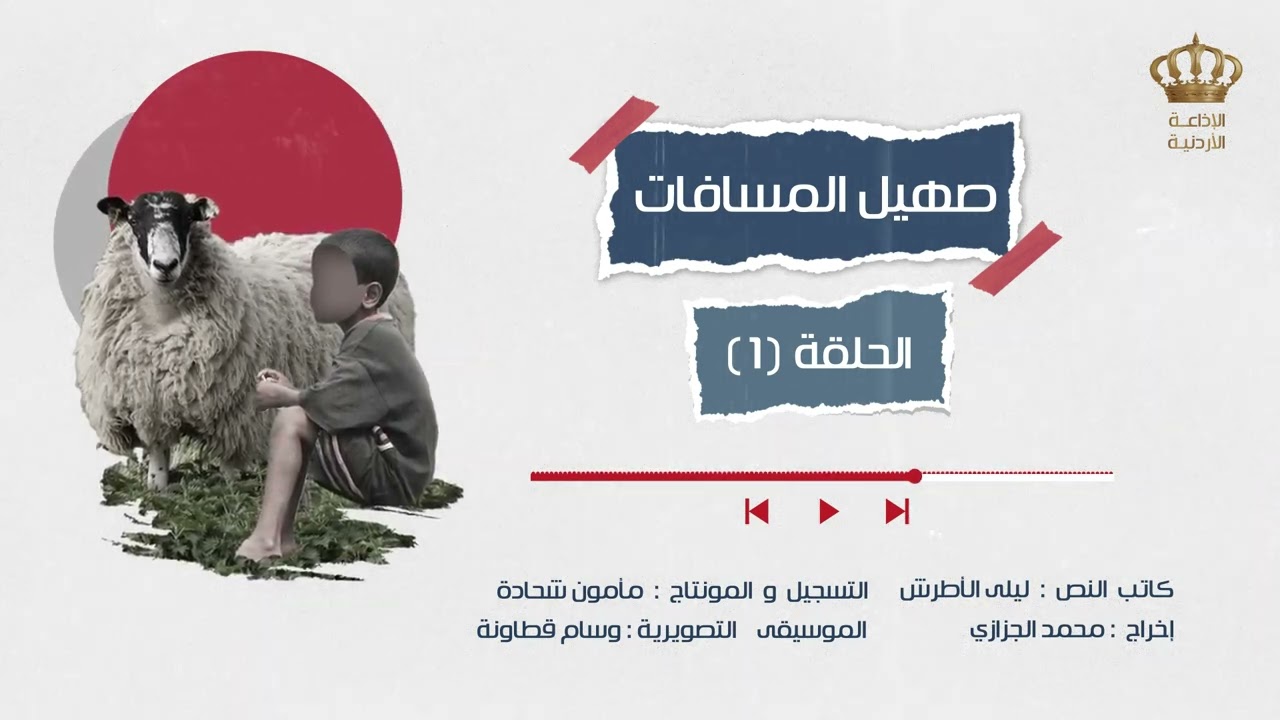 الإذاعة الأردنية

صهيل المسافات

الحلقة (1)

كاتب النص : ليلى الأطرش
التسجيل و المونتاج : مأمون شحادة

إخراج : محمد الجزازي
الموسيقى التصويرية : وسام قطاونة